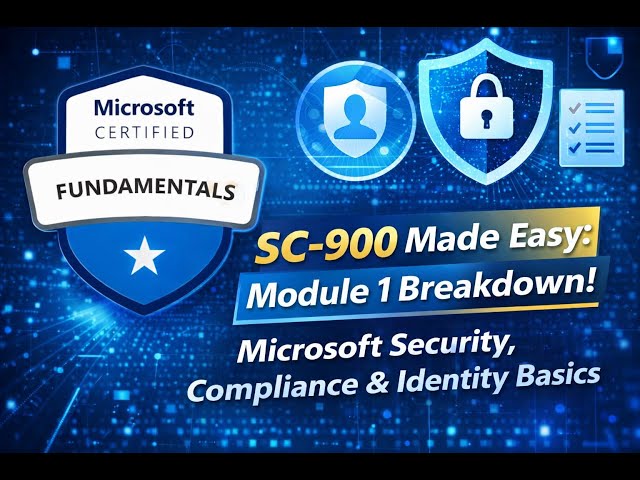 Microsoft
CERTIFIED

FUNDAMENTALS

SC-900 Made Easy:
Module 1 Breakdown!

Microsoft Security,
Compliance & Identity Basics